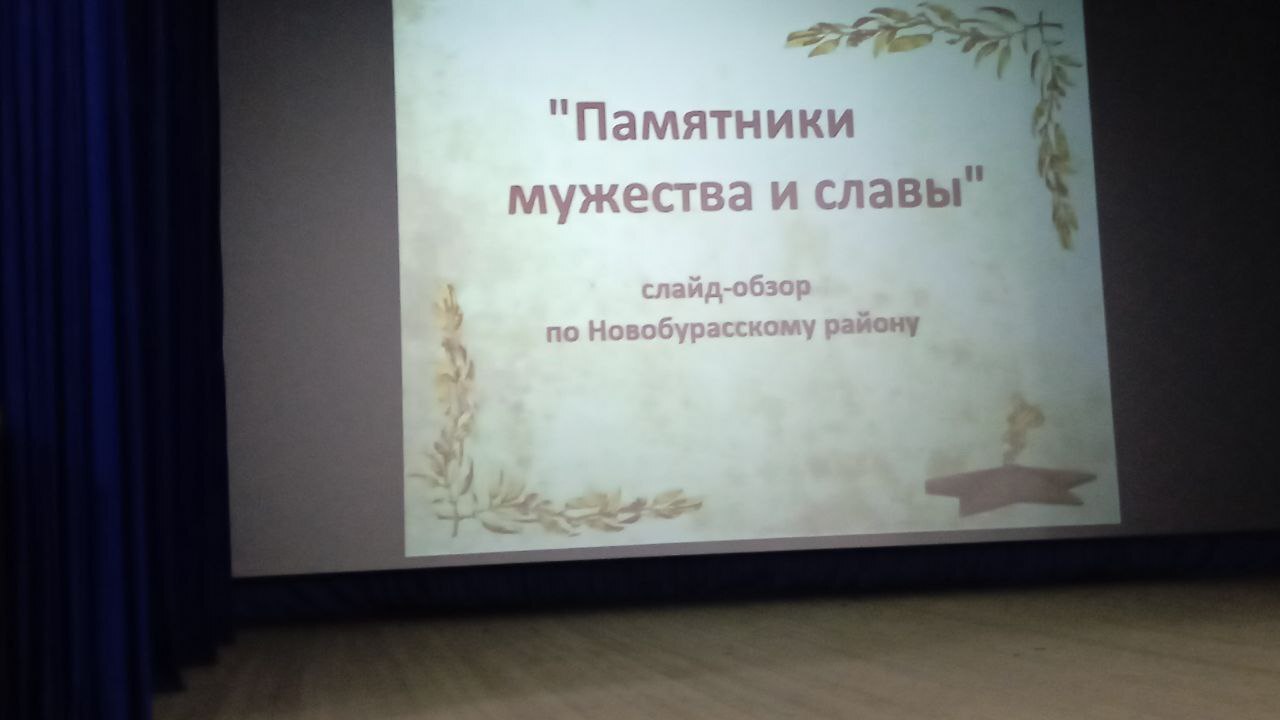 "Памятники мужества и славы"

слайд-обзор по Новобурасскому району